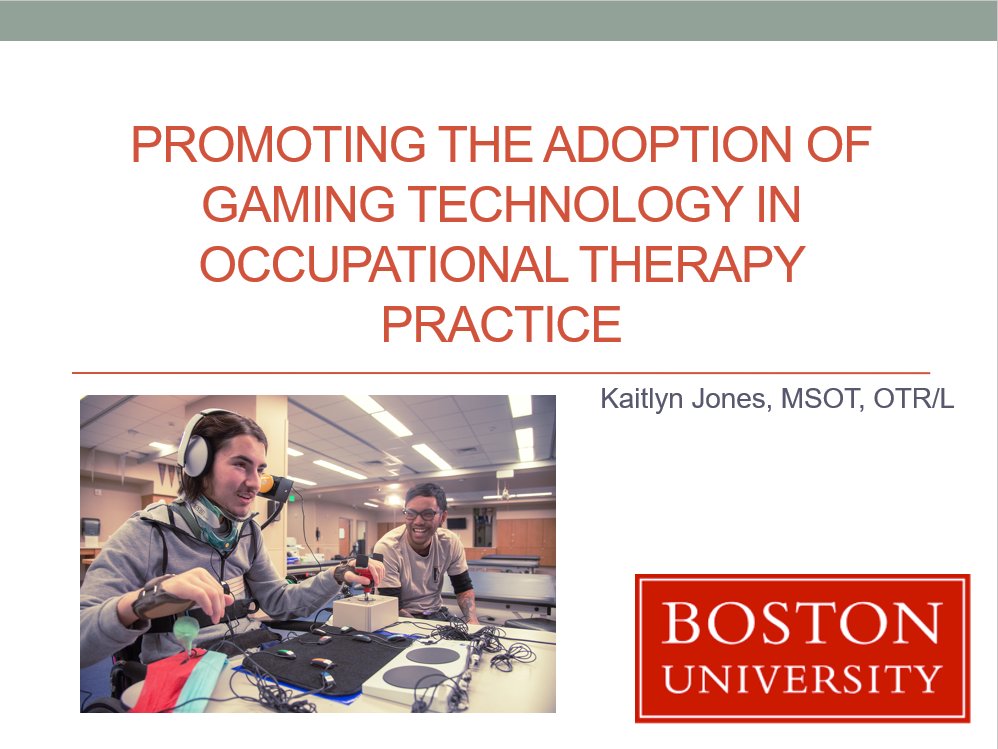 PROMOTING THE ADOPTION OF GAMING TECHNOLOGY IN OCCUPATIONAL THERAPY PRACTICE

Kaitlyn Jones, MSOT, OTR/L

BOSTON UNIVERSITY